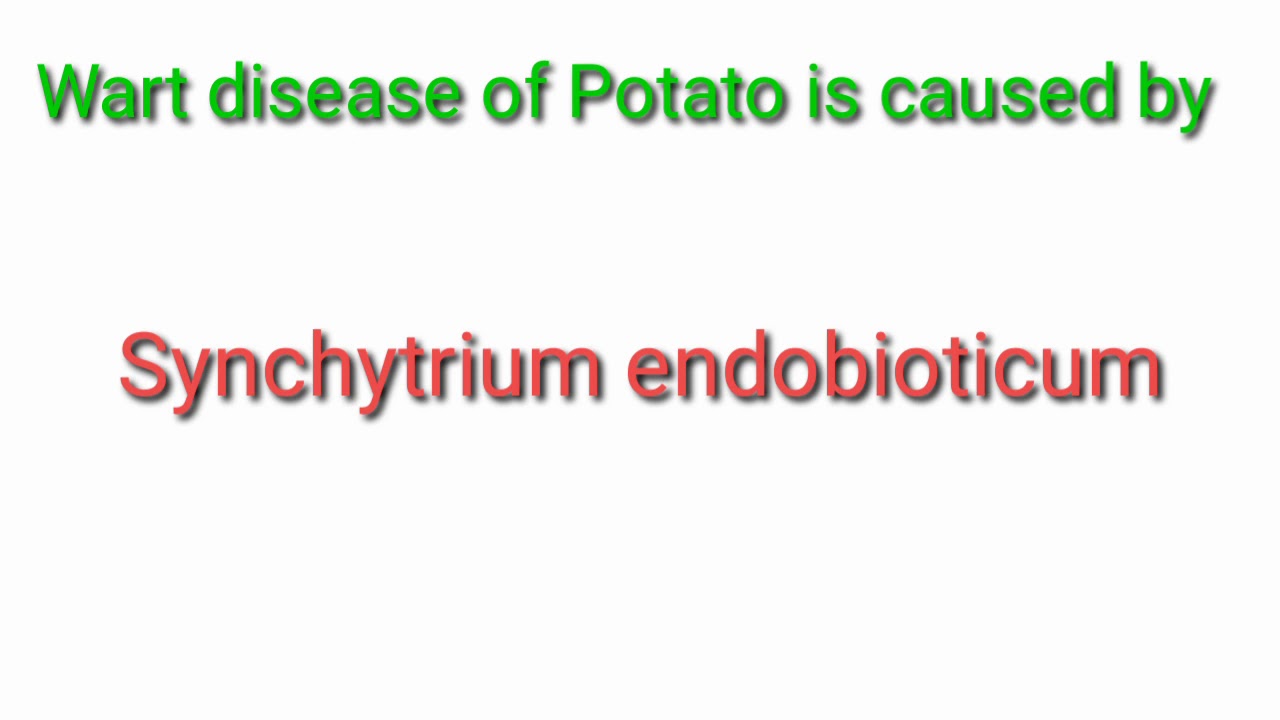 Wart disease of Potato is caused by

Synchytrium endobioticum